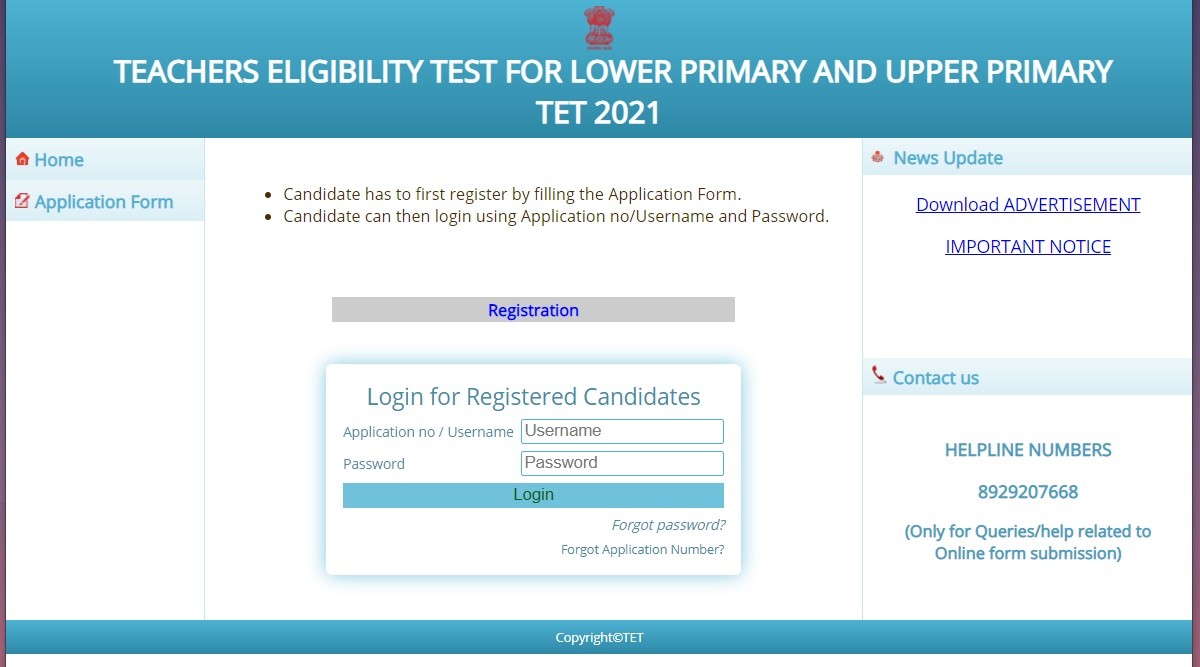 TEACHERS ELIGIBILITY TEST FOR LOWER PRIMARY AND UPPER PRIMARY
TET 2021

Home

Application Form

- Candidate has to first register by filling the Application Form.
- Candidate can then login using Application no/Username and Password.

Registration

Login for Registered Candidates

Application no / Username Username

Password Password

Login

Forgot password?

Forgot Application Number?

News Update

Download ADVERTISEMENT

IMPORTANT NOTICE

Contact us

HELPLINE NUMBERS

8929207668

(Only for Queries/help related to Online form submission)

Copyright©TET